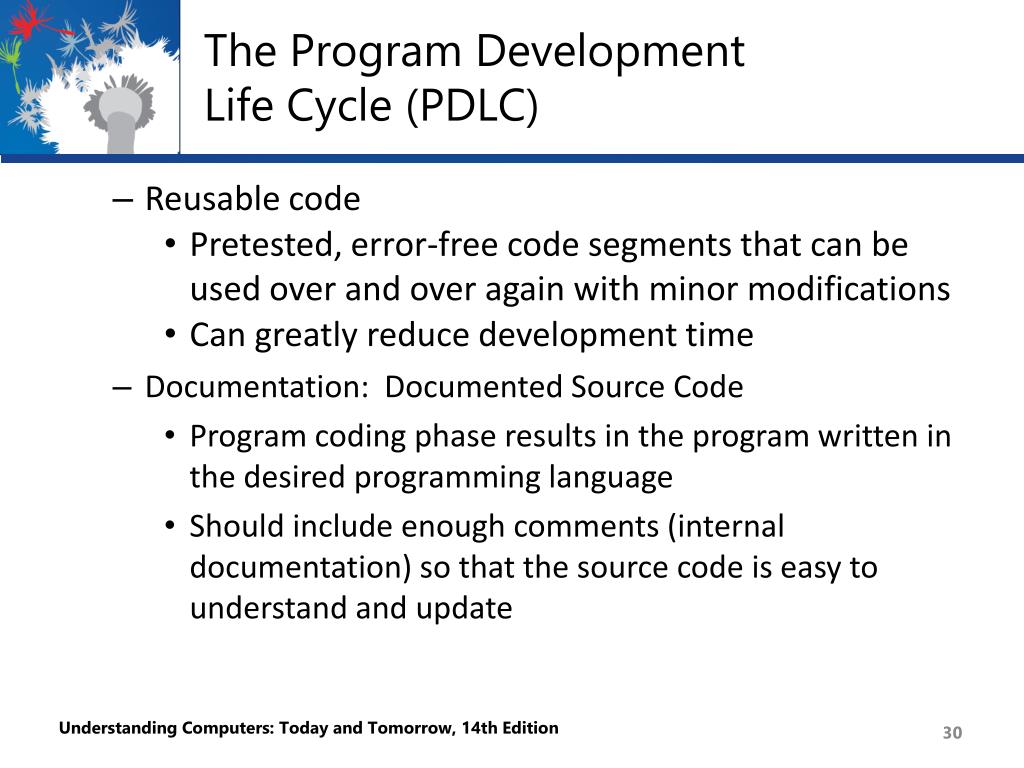 The Program Development Life Cycle (PDLC)

– Reusable code
• Pretested, error-free code segments that can be used over and over again with minor modifications
• Can greatly reduce development time
– Documentation: Documented Source Code
• Program coding phase results in the program written in the desired programming language
• Should include enough comments (internal documentation) so that the source code is easy to understand and update

Understanding Computers: Today and Tomorrow, 14th Edition

30